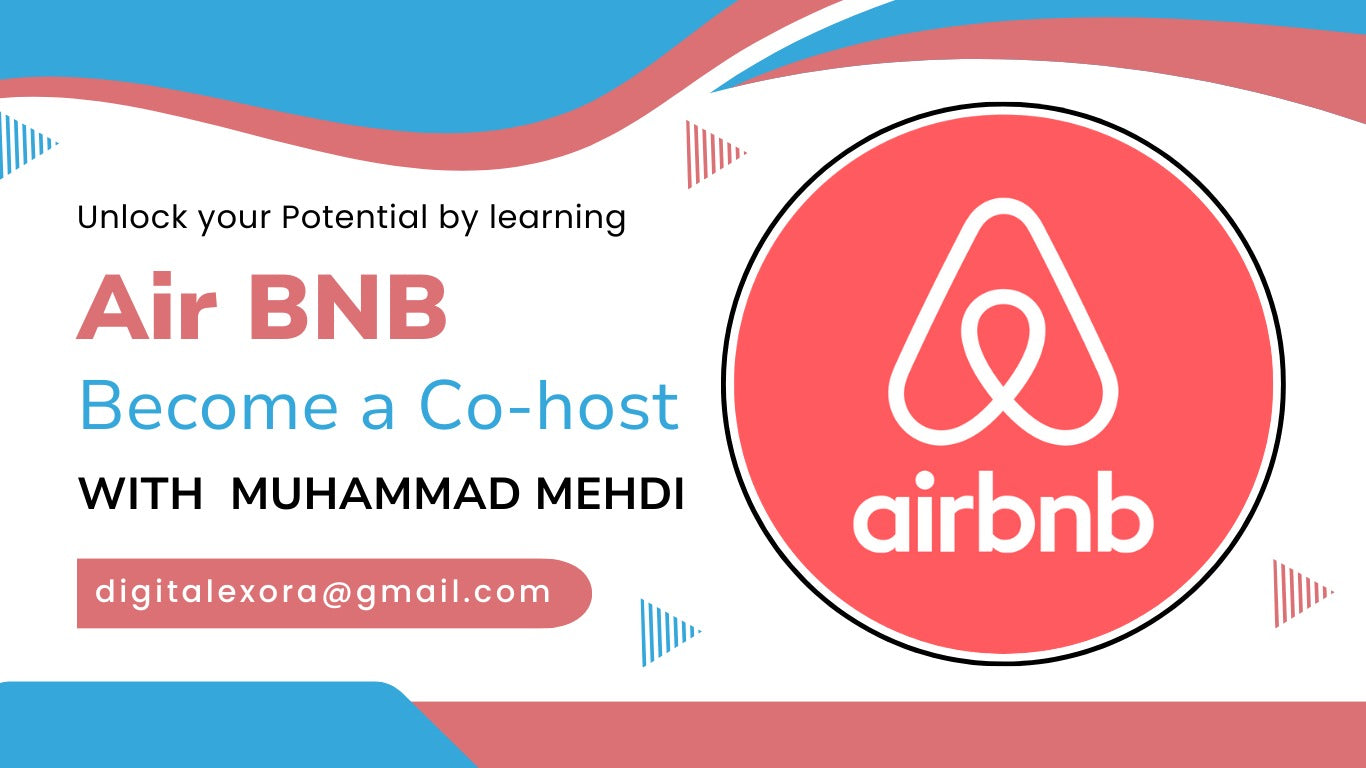 Unlock your Potential by learning

Air BNB

Become a Co-host

WITH MUHAMMAD MEHDI

digitalexora@gmail.com

airbnb